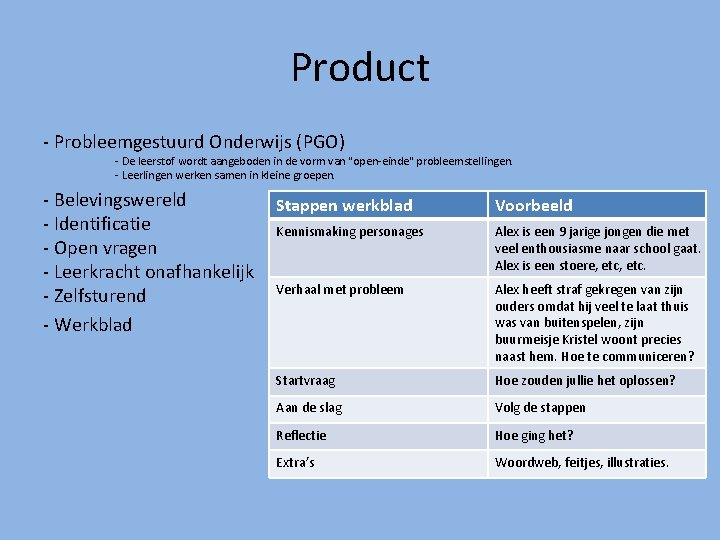 Product

- Probleemgestuurd Onderwijs (PGO)
- De leerstof wordt aangeboden in de vorm van "open-einde" probleemstellingen.
- Leerlingen werken samen in kleine groepen.

- Belevingswereld
- Identificatie
- Open vragen
- Leerkracht onafhankelijk
- Zelfsturend
- Werkblad

| Stappen werkblad | Voorbeeld |
|---|---|
| Kennismaking personages | Alex is een 9 jarige jongen die met veel enthousiasme naar school gaat. Alex is een stoere, etc, etc. |
| Verhaal met probleem | Alex heeft straf gekregen van zijn ouders omdat hij veel te laat thuis was van buitenspelen, zijn buurmeisje Kristel woont precies naast hem. Hoe te communiceren? |
| Startvraag | Hoe zouden jullie het oplossen? |
| Aan de slag | Volg de stappen |
| Reflectie | Hoe ging het? |
| Extra's | Woordweb, feitjes, illustraties. |